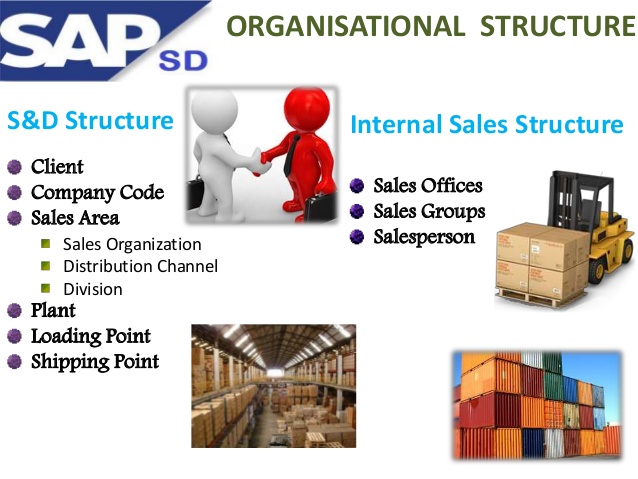 SAP SD

ORGANISATIONAL STRUCTURE

S&D Structure

Client
Company Code
Sales Area
Sales Organization
Distribution Channel
Division
Plant
Loading Point
Shipping Point

Internal Sales Structure

Sales Offices
Sales Groups
Salesperson